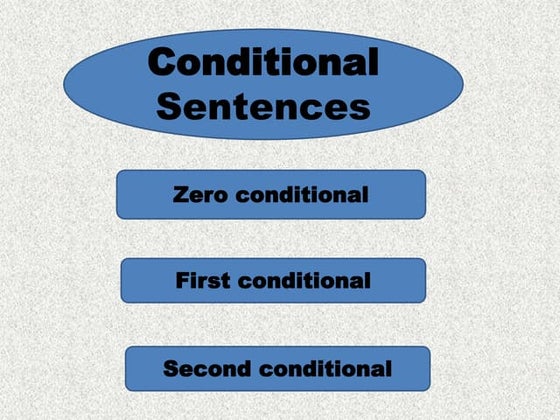 Conditional Sentences

Zero conditional

First conditional

Second conditional